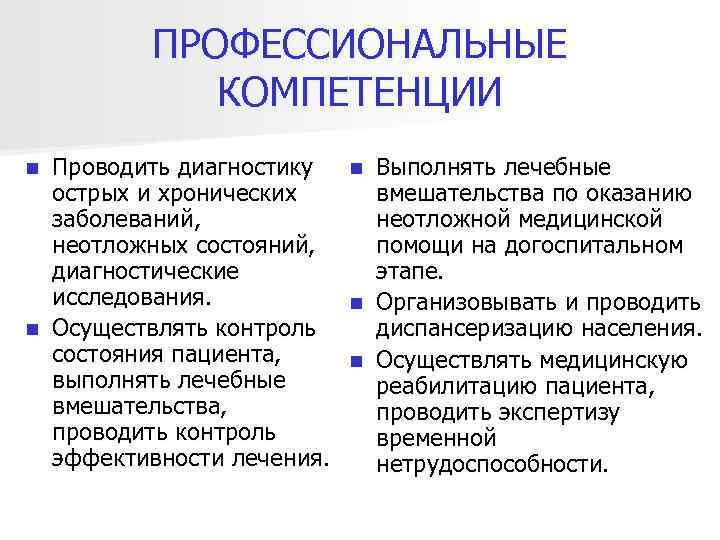 ПРОФЕССИОНАЛЬНЫЕ КОМПЕТЕНЦИИ

- Проводить диагностику острых и хронических заболеваний, неотложных состояний, диагностические исследования.
- Осуществлять контроль состояния пациента, выполнять лечебные вмешательства, проводить контроль эффективности лечения.

- Выполнять лечебные вмешательства по оказанию неотложной медицинской помощи на догоспитальном этапе.
- Организовывать и проводить диспансеризацию населения.
- Осуществлять медицинскую реабилитацию пациента, проводить экспертизу временной нетрудоспособности.